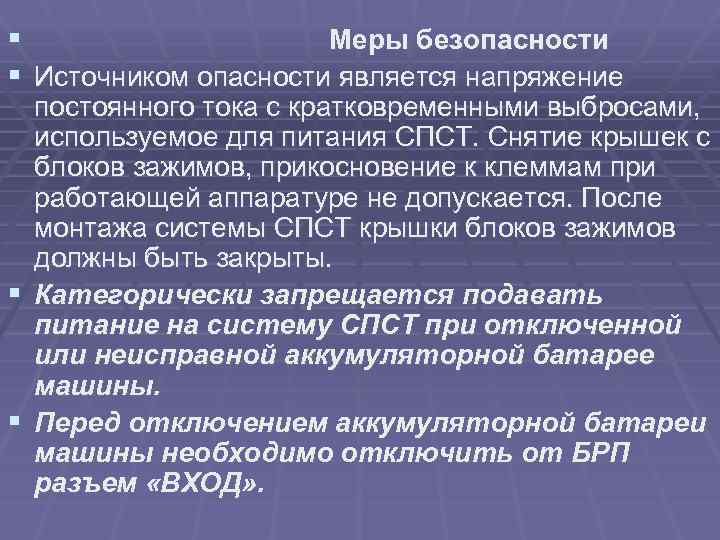 Меры безопасности

Источником опасности является напряжение постоянного тока с кратковременными выбросами, используемое для питания СПСТ. Снятие крышек с блоков зажимов, прикосновение к клеммам при работающей аппаратуре не допускается. После монтажа системы СПСТ крышки блоков зажимов должны быть закрыты.

Категорически запрещается подавать питание на систему СПСТ при отключенной или неисправной аккумуляторной батарее машины.

Перед отключением аккумуляторной батареи машины необходимо отключить от БРП разъем «ВХОД».